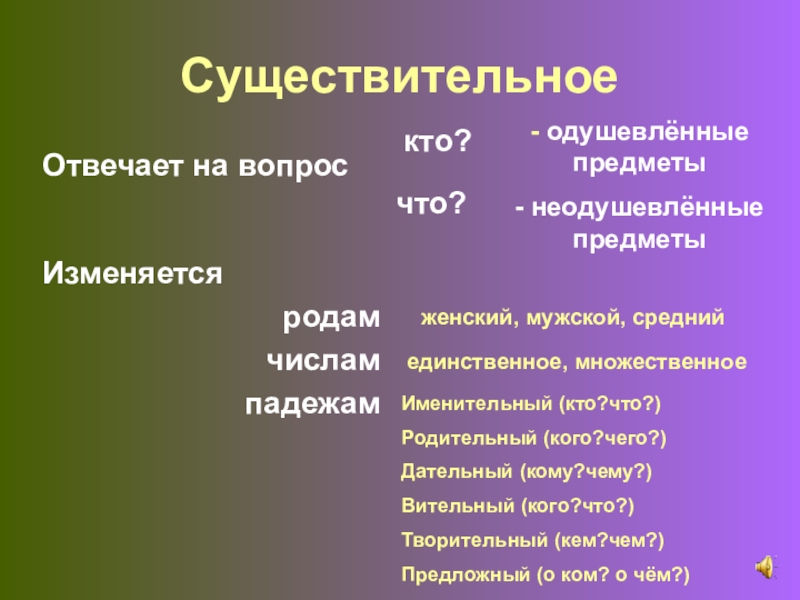 Существительное

Отвечает на вопрос

кто?

- одушевлённые предметы

что?

- неодушевлённые предметы

Изменяется

родам

женский, мужской, средний

числам

единственное, множественное

падежам

Именительный (кто?что?)

Родительный (кого?чего?)

Дательный (кому?чему?)

Вительный (кого?что?)

Творительный (кем?чем?)

Предложный (о ком? о чём?)